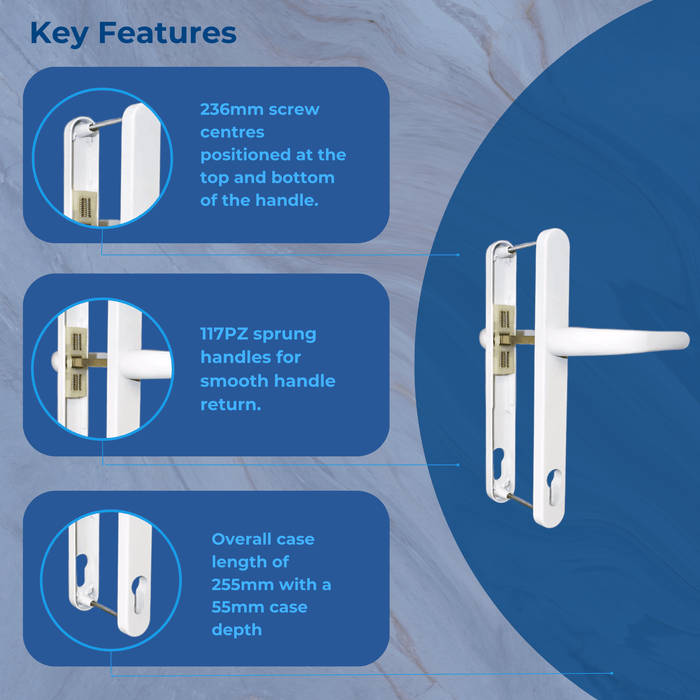 Key Features

236mm screw centres positioned at the top and bottom of the handle.

117PZ sprung handles for smooth handle return.

Overall case length of 255mm with a 55mm case depth